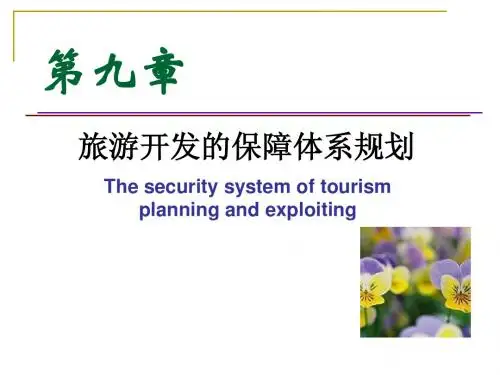 第九章

旅游开发的保障体系规划

The security system of tourism planning and exploiting